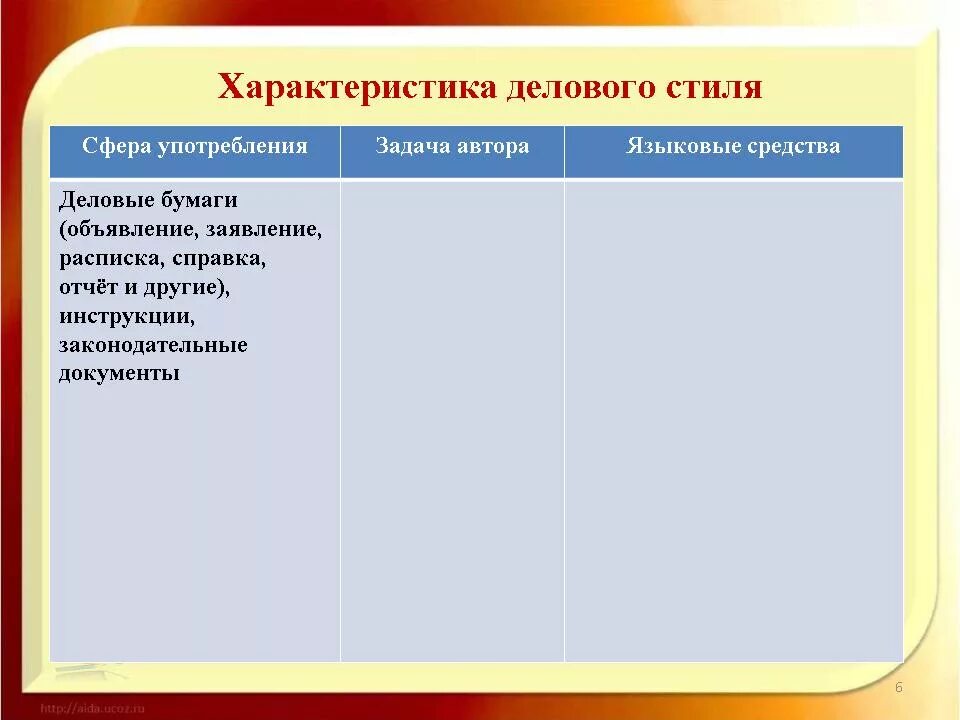 Характеристика делового стиля

| Сфера употребления | Задача автора | Языковые средства |
|---|---|---|
| Деловые бумаги (объявление, заявление, расписка, справка, отчёт и другие), инструкции, законодательные документы | | |

6

http://aida.ucoz.ru